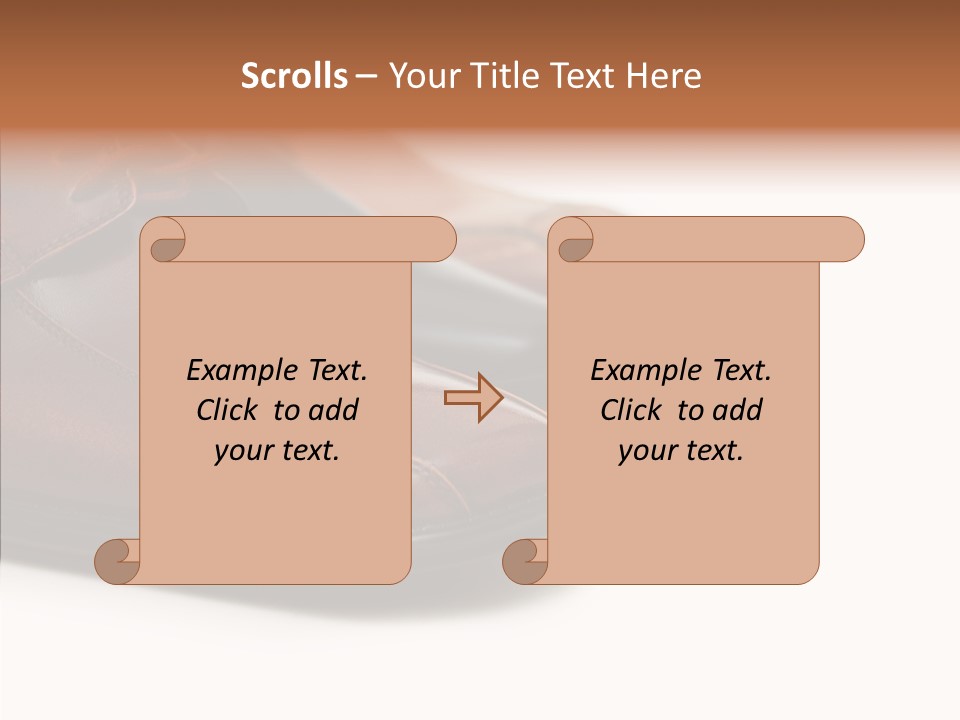 Scrolls – Your Title Text Here

Example Text. Click to add your text.

Example Text. Click to add your text.